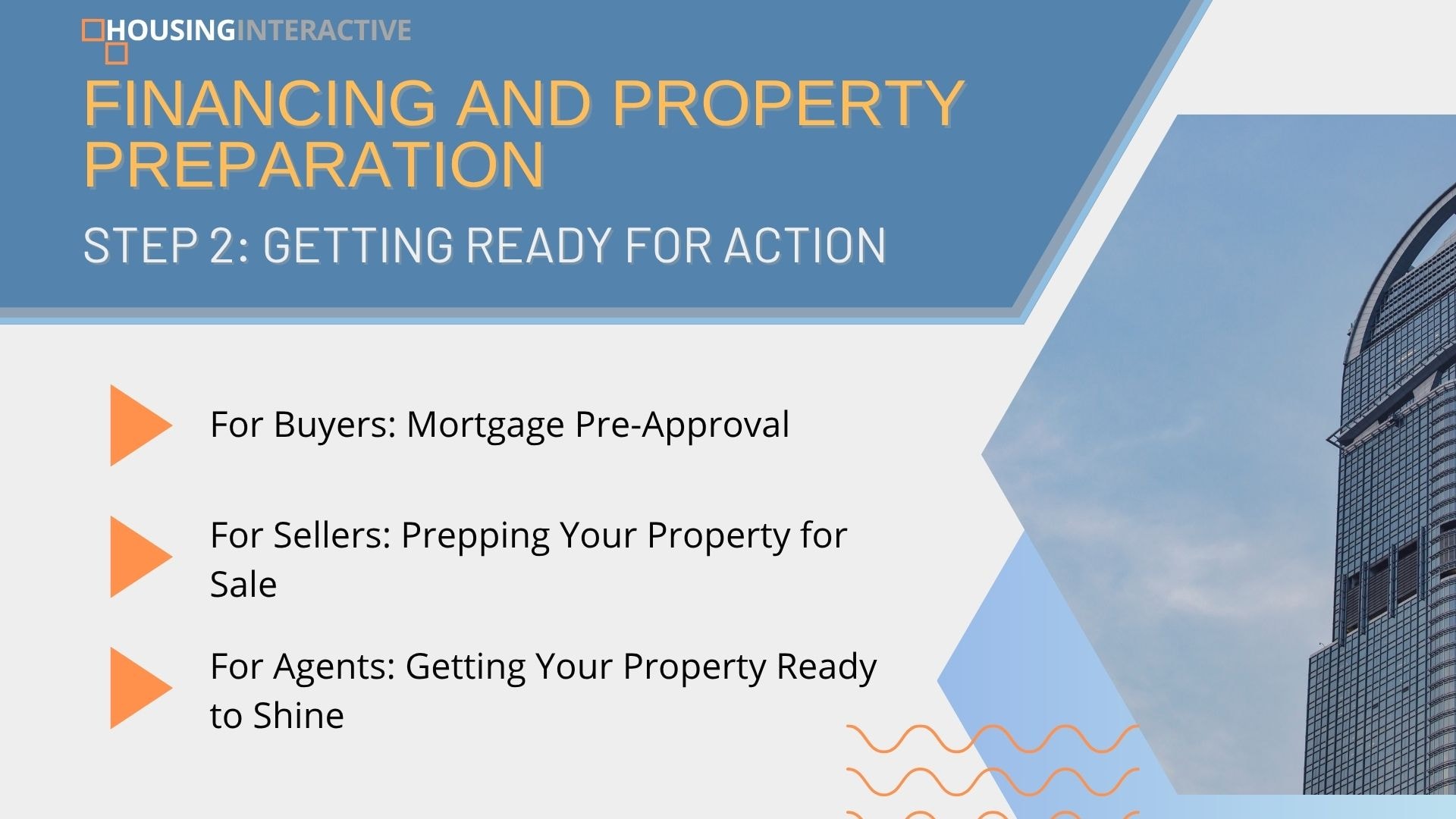 HOUSINGINTERACTIVE

FINANCING AND PROPERTY PREPARATION

STEP 2: GETTING READY FOR ACTION

For Buyers: Mortgage Pre-Approval

For Sellers: Prepping Your Property for Sale

For Agents: Getting Your Property Ready to Shine